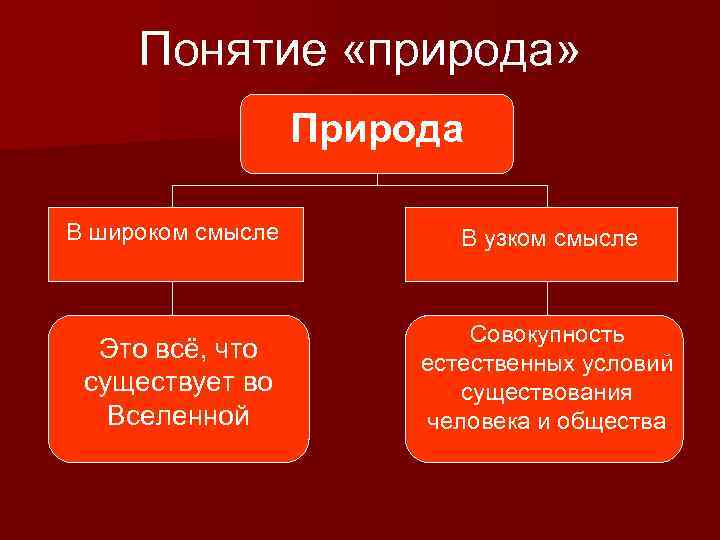 Понятие «природа»

Природа

В широком смысле

В узком смысле

Это всё, что существует во Вселенной

Совокупность естественных условий существования человека и общества